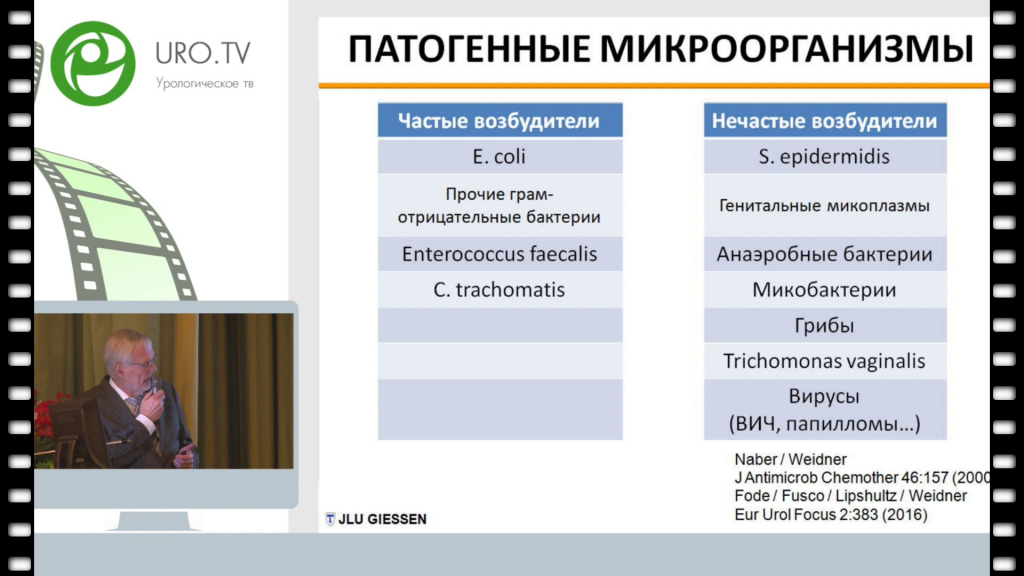 URO.TV
Урологическое тв

ПАТОГЕННЫЕ МИКРООРГАНИЗМЫ

| Частые возбудители |
|---|
| E. coli |
| Прочие грам-отрицательные бактерии |
| Enterococcus faecalis |
| C. trachomatis |
| |
| |
| |

| Нечастые возбудители |
|---|
| S. epidermidis |
| Генитальные микоплазмы |
| Анаэробные бактерии |
| Микобактерии |
| Грибы |
| Trichomonas vaginalis |
| Вирусы (ВИЧ, папилломы...) |

Naber / Weidner
J Antimicrob Chemother 46:157 (2000
Fode / Fusco / Lipshultz / Weidner
Eur Urol Focus 2:383 (2016)

JLU GIESSEN